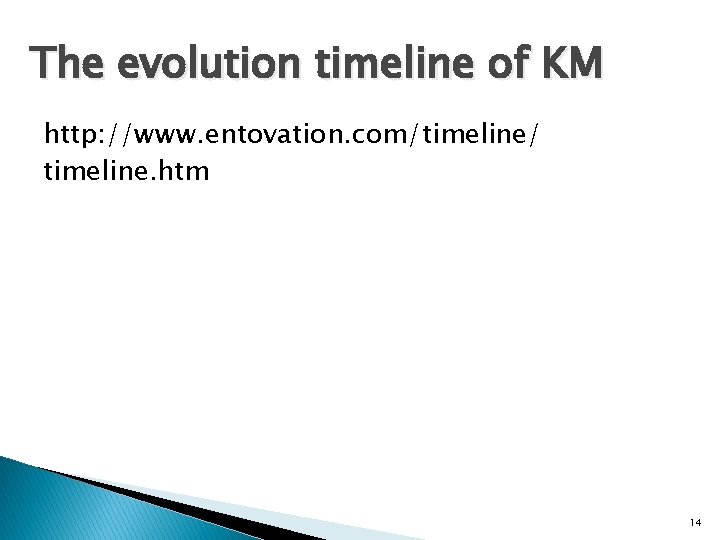 The evolution timeline of KM

http://www.entovation.com/timeline/timeline.htm

14